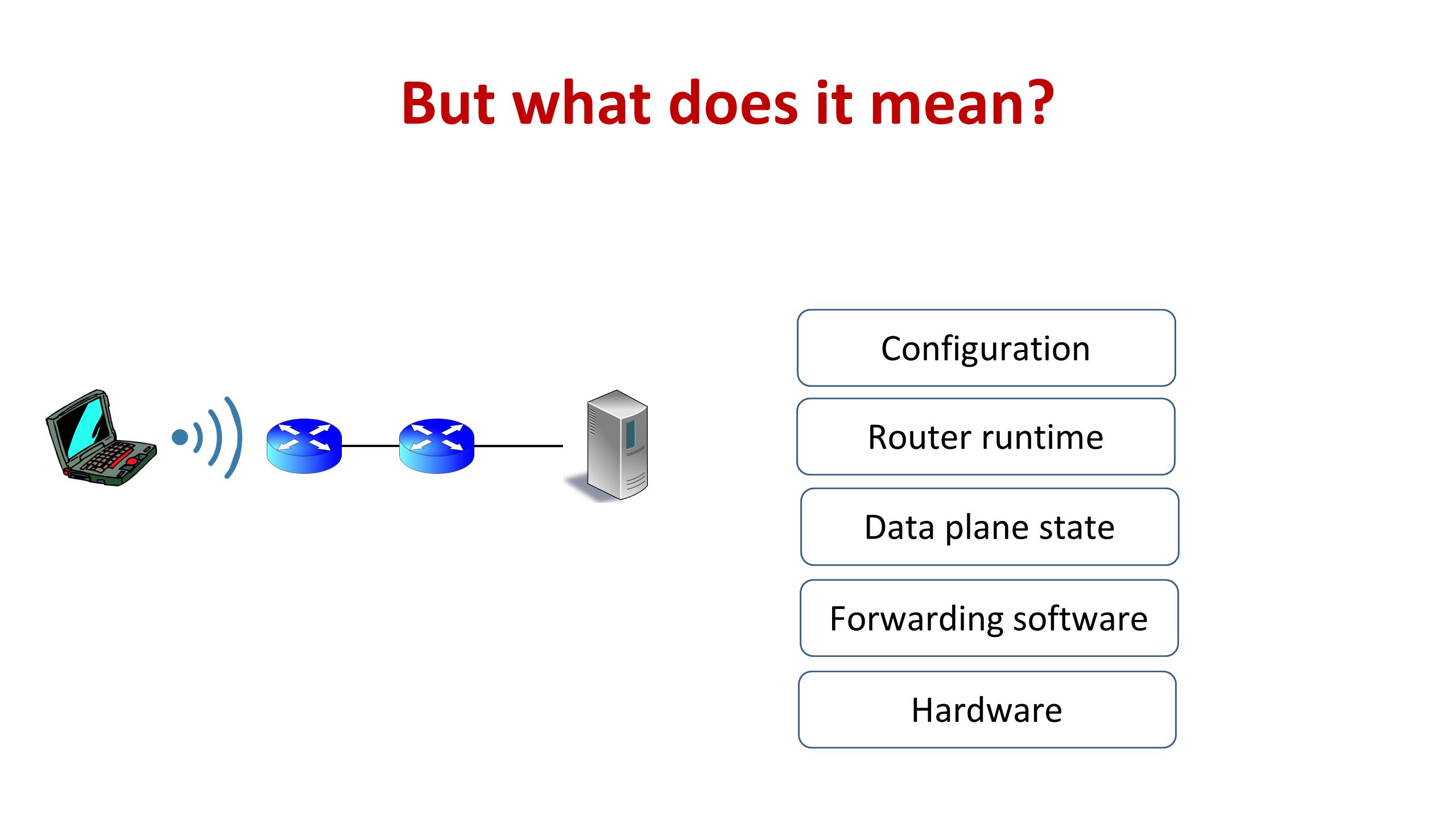 But what does it mean?

Configuration

Router runtime

Data plane state

Forwarding software

Hardware